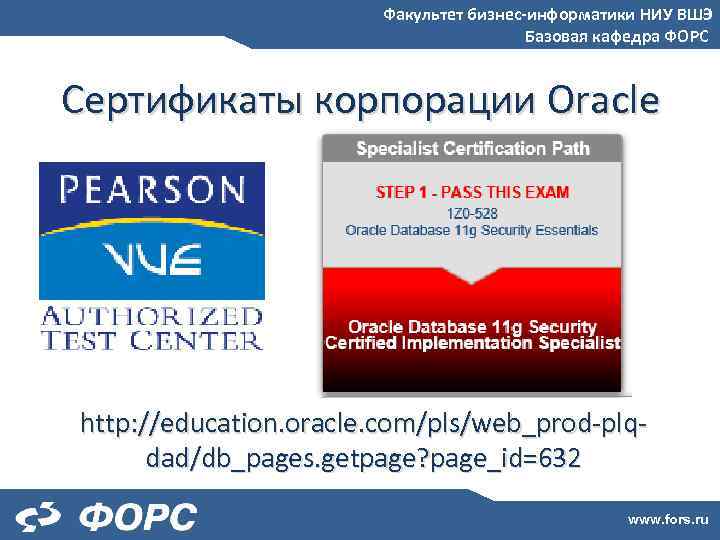 Факультет бизнес-информатики НИУ ВШЭ
Базовая кафедра ФОРС

Сертификаты корпорации Oracle

PEARSON
VUE
AUTHORIZED
TEST CENTER

Specialist Certification Path

STEP 1 - PASS THIS EXAM
1Z0-528
Oracle Database 11g Security Essentials

Oracle Database 11g Security Certified Implementation Specialist

http://education.oracle.com/pls/web_prod-plq-dad/db_pages.getpage?page_id=632

ФОРС

www.fors.ru